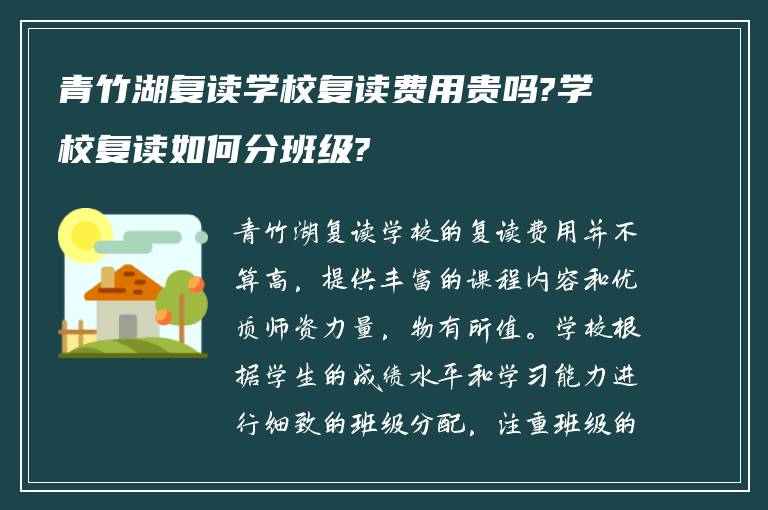 青竹湖复读学校复读费用贵吗?学校复读如何分班级?

青竹湖复读学校的复读费用并不算高，提供丰富的课程内容和优质师资力量，物有所值。学校根据学生的成绩水平和学习能力进行细致的班级分配，注重班级的